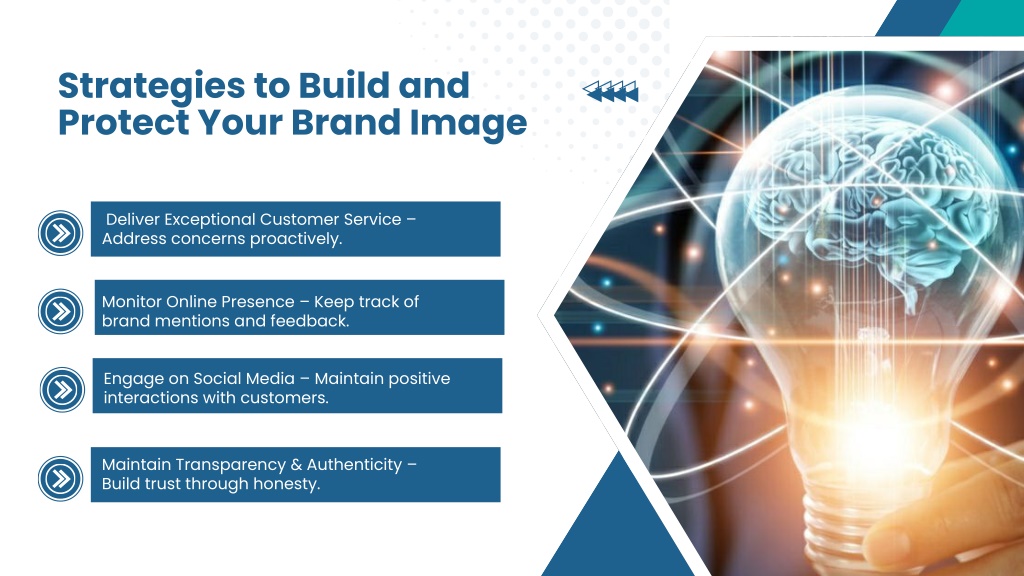 Strategies to Build and Protect Your Brand Image

Deliver Exceptional Customer Service – Address concerns proactively.

Monitor Online Presence – Keep track of brand mentions and feedback.

Engage on Social Media – Maintain positive interactions with customers.

Maintain Transparency & Authenticity – Build trust through honesty.